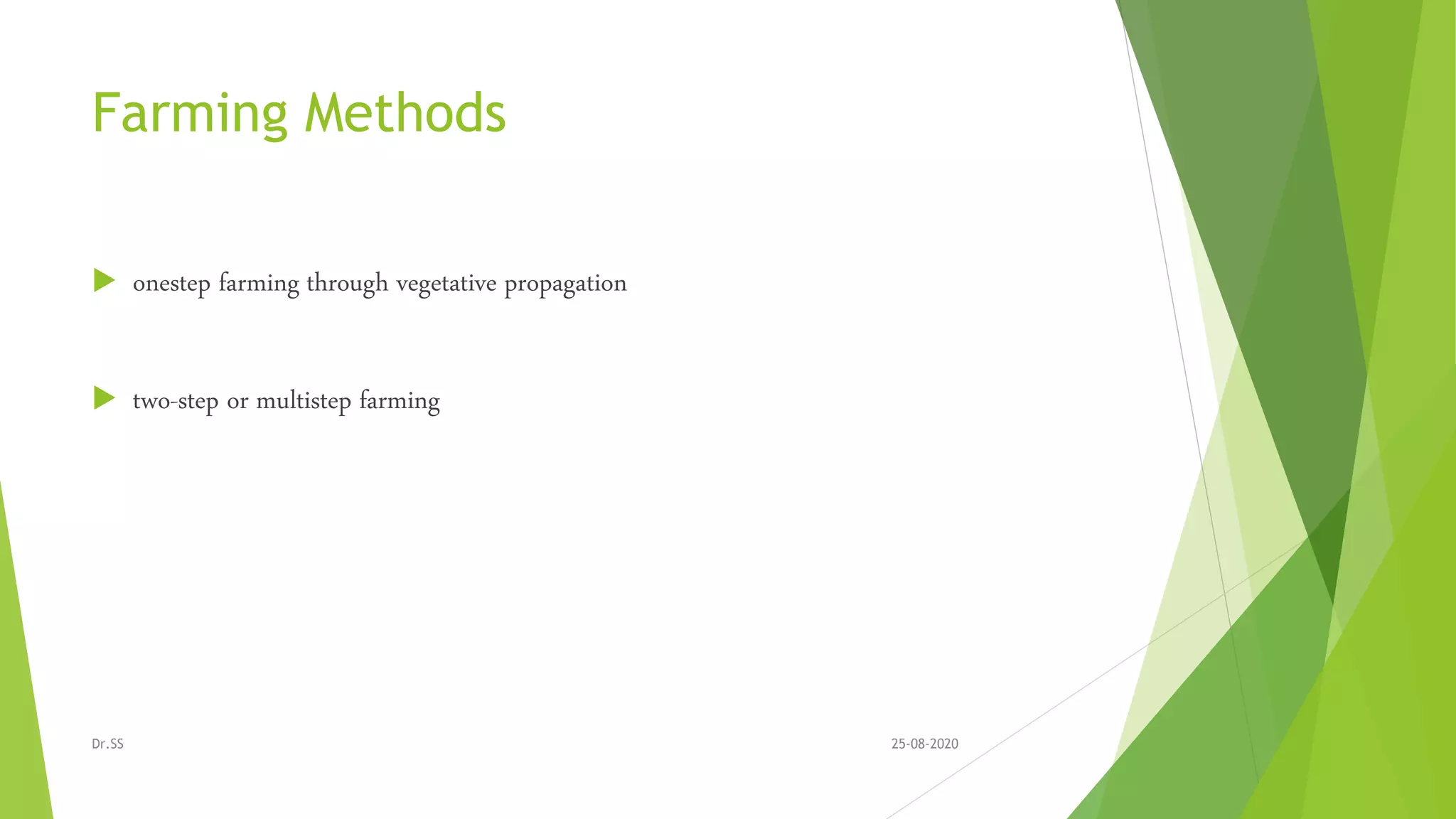 Farming Methods

onestep farming through vegetative propagation

two-step or multistep farming

Dr.SS

25-08-2020